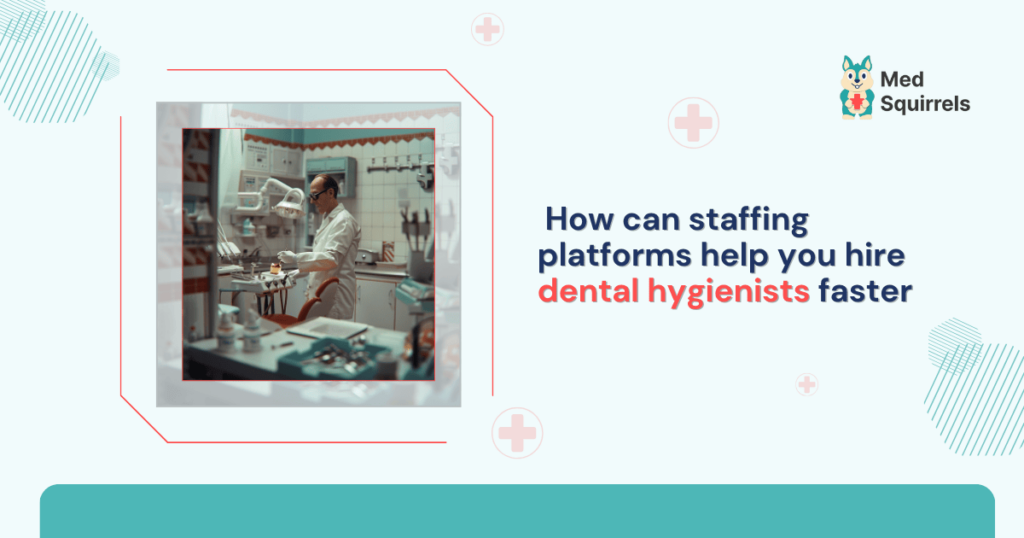 Med Squirrels

How can staffing platforms help you hire dental hygienists faster